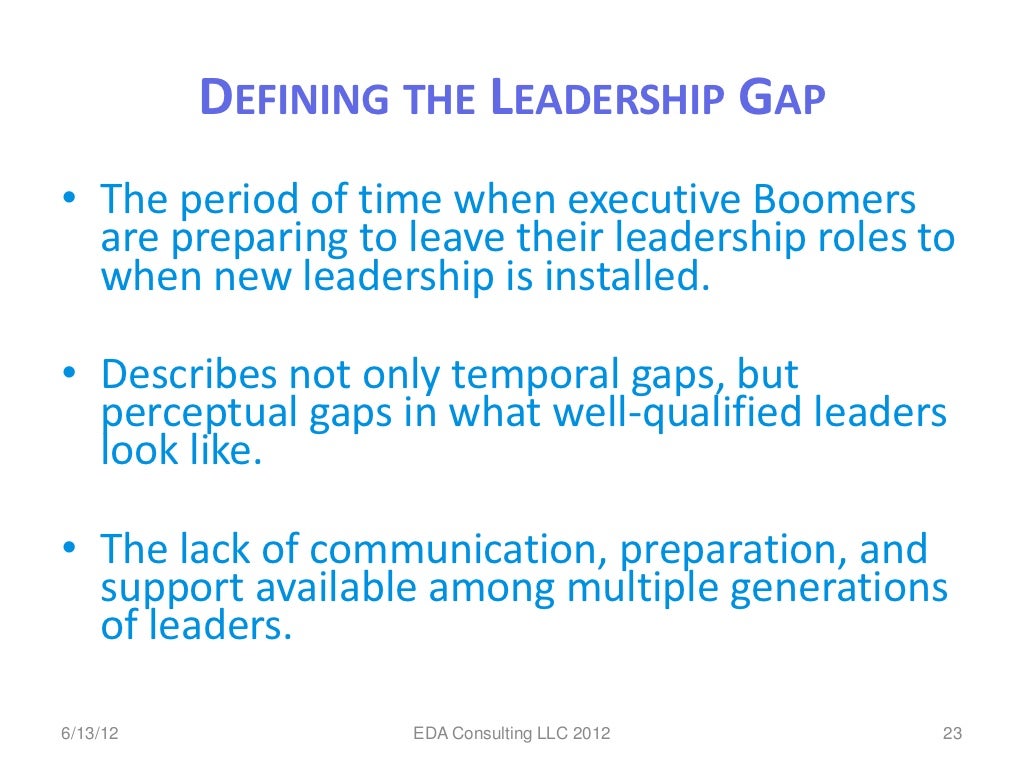 DEFINING THE LEADERSHIP GAP

• The period of time when executive Boomers are preparing to leave their leadership roles to when new leadership is installed.

• Describes not only temporal gaps, but perceptual gaps in what well-qualified leaders look like.

• The lack of communication, preparation, and support available among multiple generations of leaders.

6/13/12 EDA Consulting LLC 2012 23